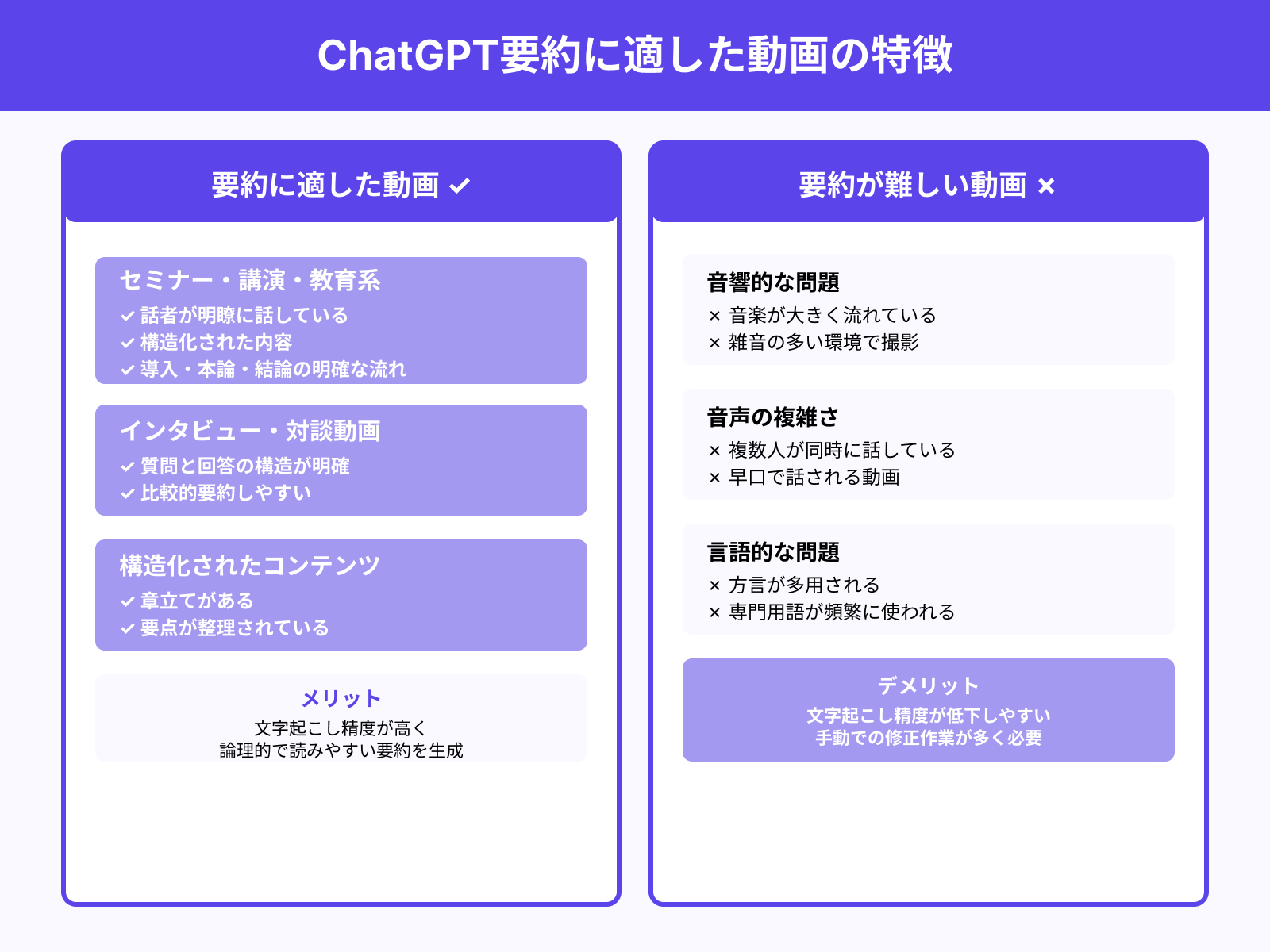 ChatGPT要約に適した動画の特徴

要約に適した動画 ✓

セミナー・講演・教育系
✓ 話者が明瞭に話している
✓ 構造化された内容
✓ 導入・本論・結論の明確な流れ

インタビュー・対談動画
✓ 質問と回答の構造が明確
✓ 比較的要約しやすい

構造化されたコンテンツ
✓ 章立てがある
✓ 要点が整理されている

メリット
文字起こし精度が高く
論理的で読みやすい要約を生成

要約が難しい動画 ×

音響的な問題
× 音楽が大きく流れている
× 雑音の多い環境で撮影

音声の複雑さ
× 複数人が同時に話している
× 早口で話される動画

言語的な問題
× 方言が多用される
× 専門用語が頻繁に使われる

デメリット
文字起こし精度が低下しやすい
手動での修正作業が多く必要